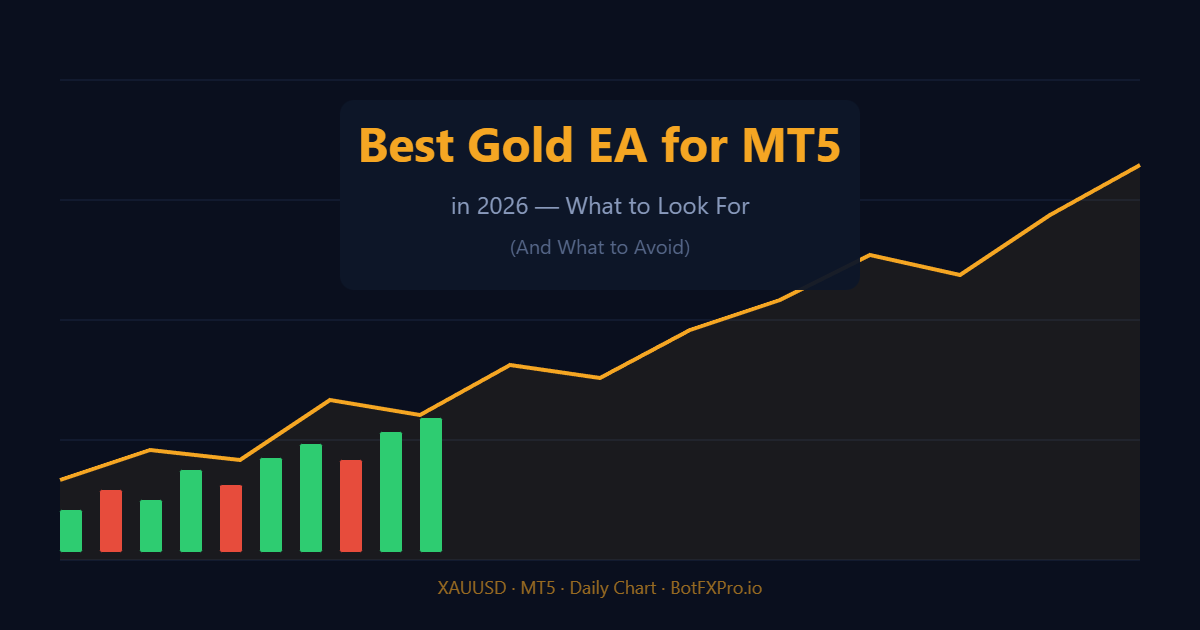 Best Gold EA for MT5

in 2026 — What to Look For

(And What to Avoid)

XAUUSD · MT5 · Daily Chart · BotFXPro.io